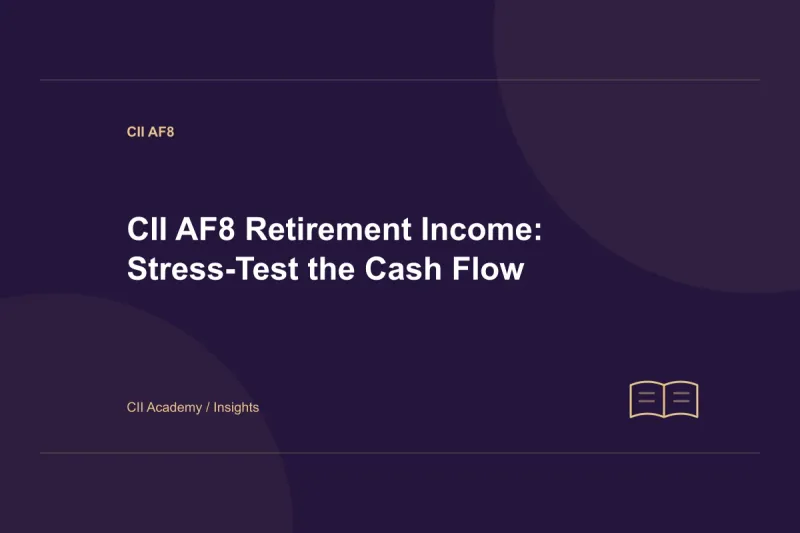 CII AF8

CII AF8 Retirement Income: Stress-Test the Cash Flow

CII Academy / Insights